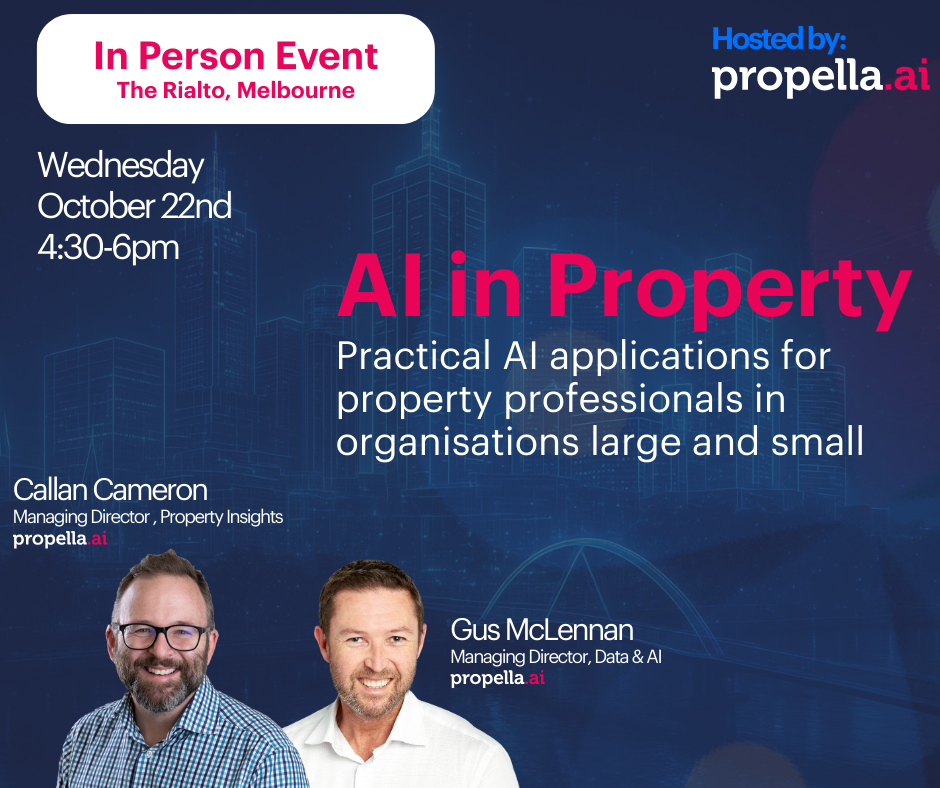 In Person Event
The Rialto, Melbourne

Hosted by:
propella.ai

Wednesday
October 22nd
4:30-6pm

AI in Property

Practical AI applications for property professionals in organisations large and small

Callan Cameron
Managing Director , Property Insights
propella.ai

Gus McLennan
Managing Director, Data & AI
propella.ai